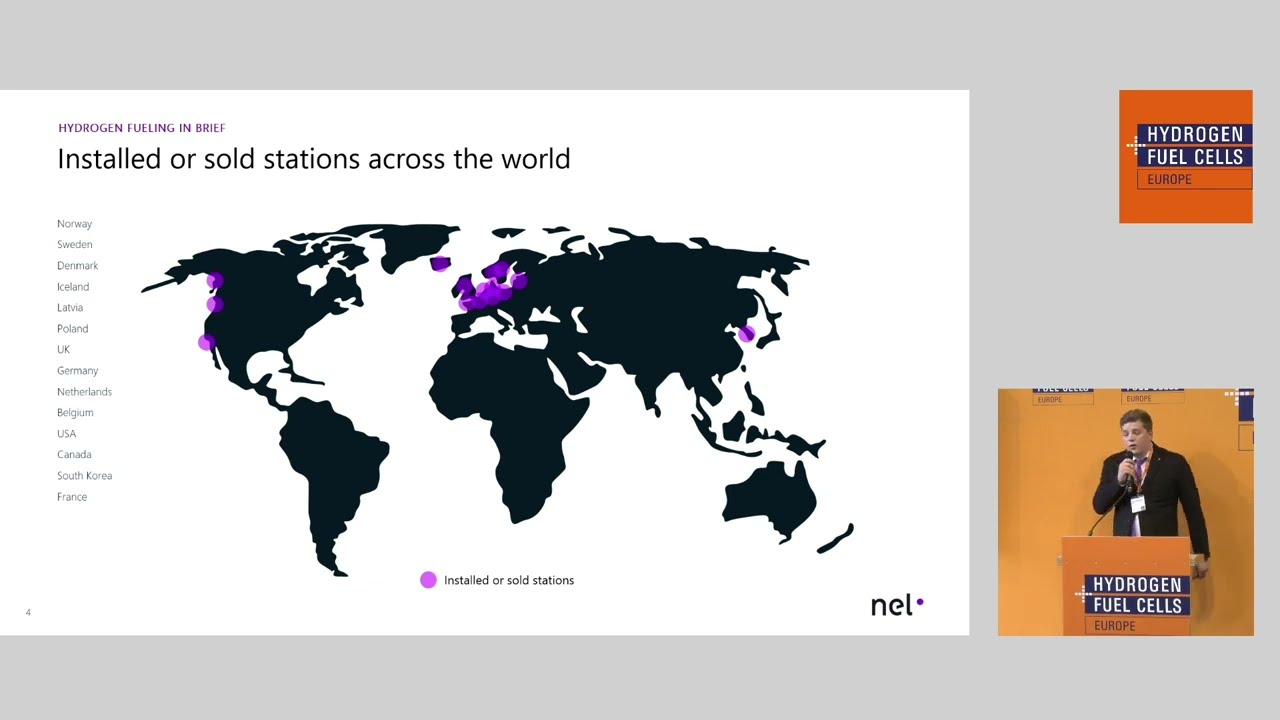 HYDROGEN FUELING IN BRIEF

Installed or sold stations across the world

Norway
Sweden
Denmark
Iceland
Latvia
Poland
UK
Germany
Netherlands
Belgium
USA
Canada
South Korea
France

Installed or sold stations

4

nel

HYDROGEN
FUEL CELLS
EUROPE

HYDROGEN
FUEL CELLS
EUROPE